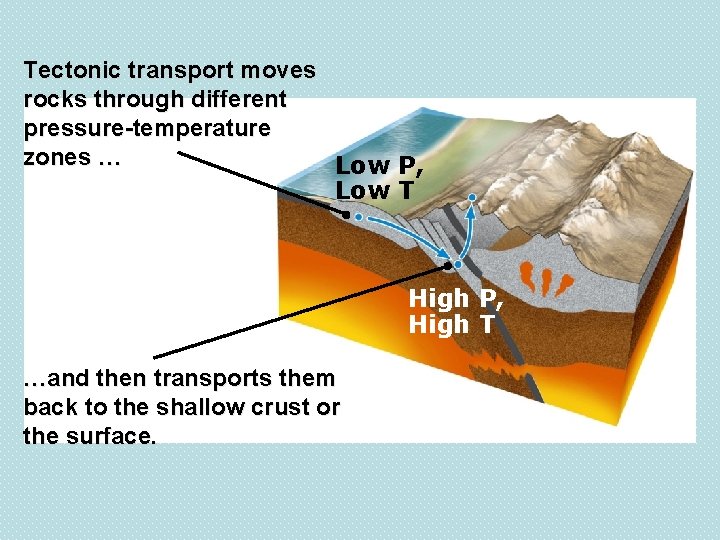 Tectonic transport moves rocks through different pressure-temperature zones …

Low P, Low T

High P, High T

…and then transports them back to the shallow crust or the surface.